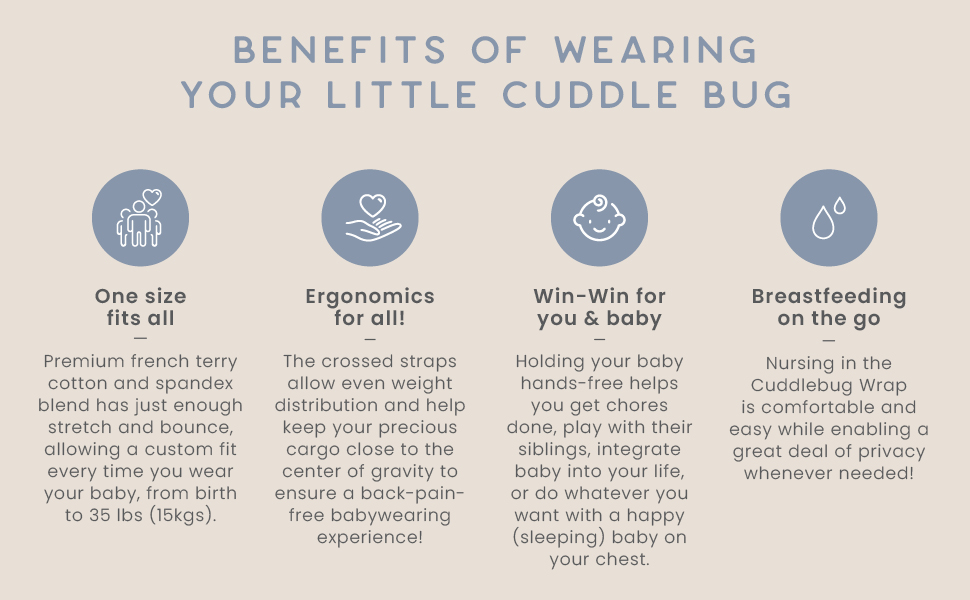 BENEFITS OF WEARING YOUR LITTLE CUDDLE BUG

One size fits all
—
Premium french terry cotton and spandex blend has just enough stretch and bounce, allowing a custom fit every time you wear your baby, from birth to 35 lbs (15kgs).

Ergonomics for all!
—
The crossed straps allow even weight distribution and help keep your precious cargo close to the center of gravity to ensure a back-pain-free babywearing experience!

Win-Win for you & baby
—
Holding your baby hands-free helps you get chores done, play with their siblings, integrate baby into your life, or do whatever you want with a happy (sleeping) baby on your chest.

Breastfeeding on the go
—
Nursing in the Cuddlebug Wrap is comfortable and easy while enabling a great deal of privacy whenever needed!